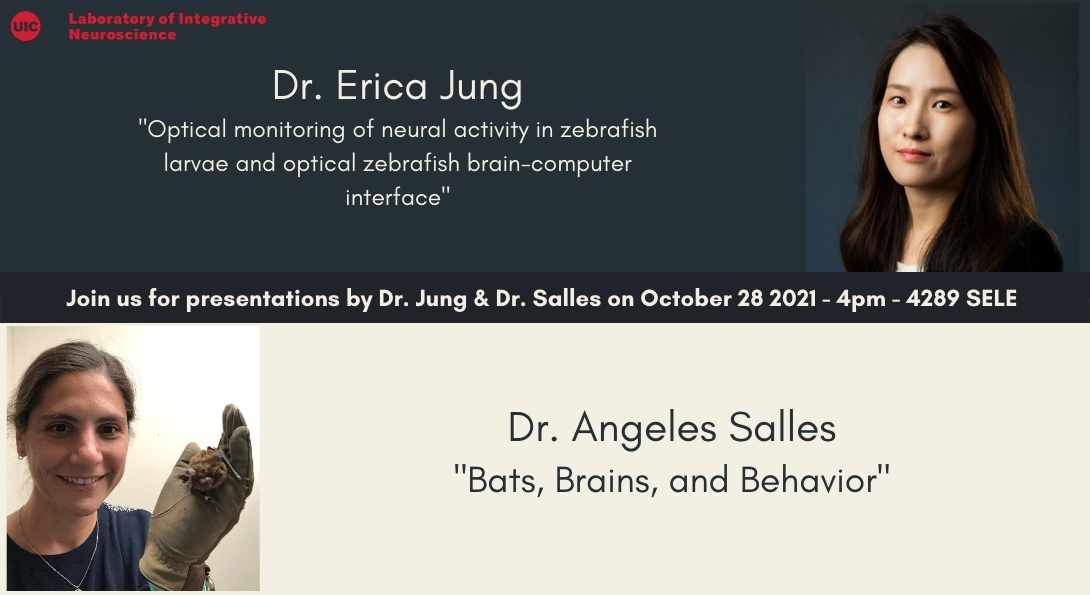 UIC Laboratory of Integrative Neuroscience

Dr. Erica Jung

"Optical monitoring of neural activity in zebrafish larvae and optical zebrafish brain-computer interface"

Join us for presentations by Dr. Jung & Dr. Salles on October 28 2021 - 4pm - 4289 SELE

Dr. Angeles Salles

"Bats, Brains, and Behavior"